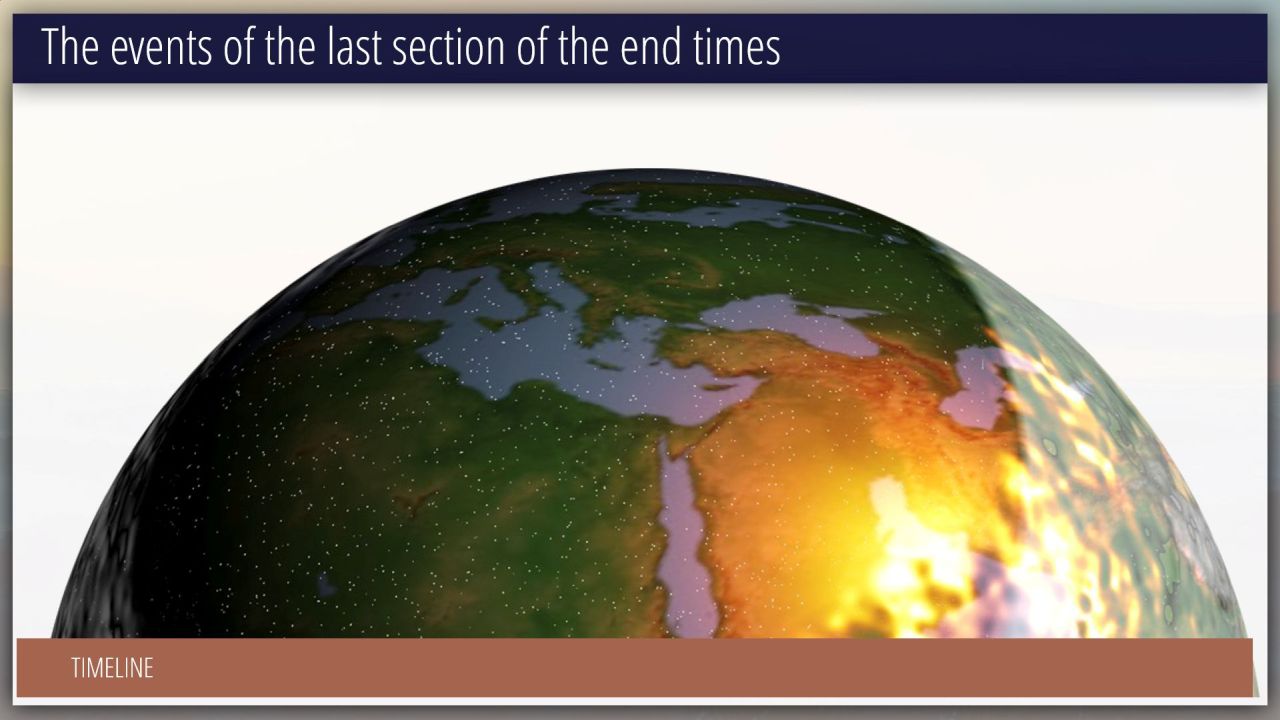 The events of the last section of the end times

TIMELINE